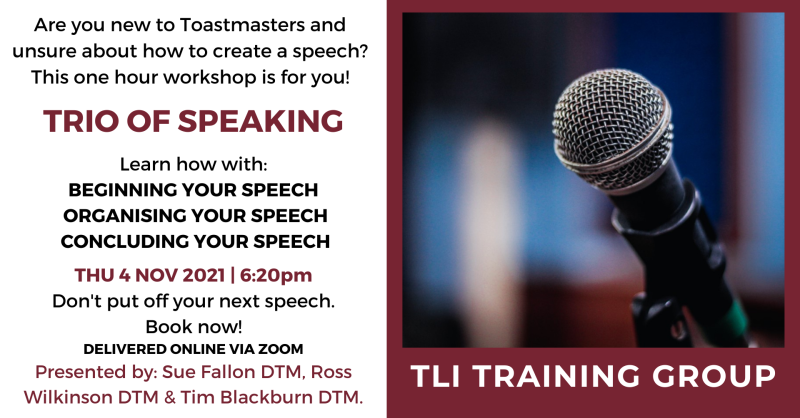 Are you new to Toastmasters and unsure about how to create a speech? This one hour workshop is for you!

TRIO OF SPEAKING

Learn how with:
BEGINNING YOUR SPEECH
ORGANISING YOUR SPEECH
CONCLUDING YOUR SPEECH

THU 4 NOV 2021 | 6:20pm
Don't put off your next speech. Book now!
DELIVERED ONLINE VIA ZOOM
Presented by: Sue Fallon DTM, Ross Wilkinson DTM & Tim Blackburn DTM.

TLI TRAINING GROUP